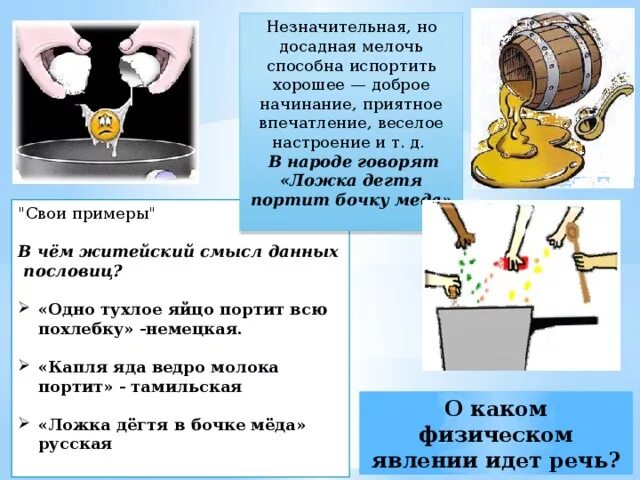 Незначительная, но досадная мелочь способна испортить хорошее — доброе начинание, приятное впечатление, веселое настроение и т. д.
В народе говорят «Ложка дегтя портит бочку меда»

"Свои примеры"

В чём житейский смысл данных пословиц?

➢ «Одно тухлое яйцо портит всю похлебку» -немецкая.

➢ «Капля яда ведро молока портит» - тамильская

➢ «Ложка дёгтя в бочке мёда» русская

О каком физическом явлении идет речь?